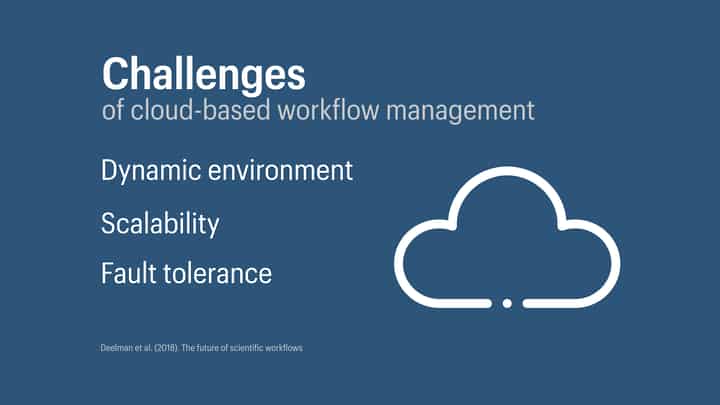 Challenges
of cloud-based workflow management

Dynamic environment

Scalability

Fault tolerance

Deelman et al. (2018). The future of scientific workflows